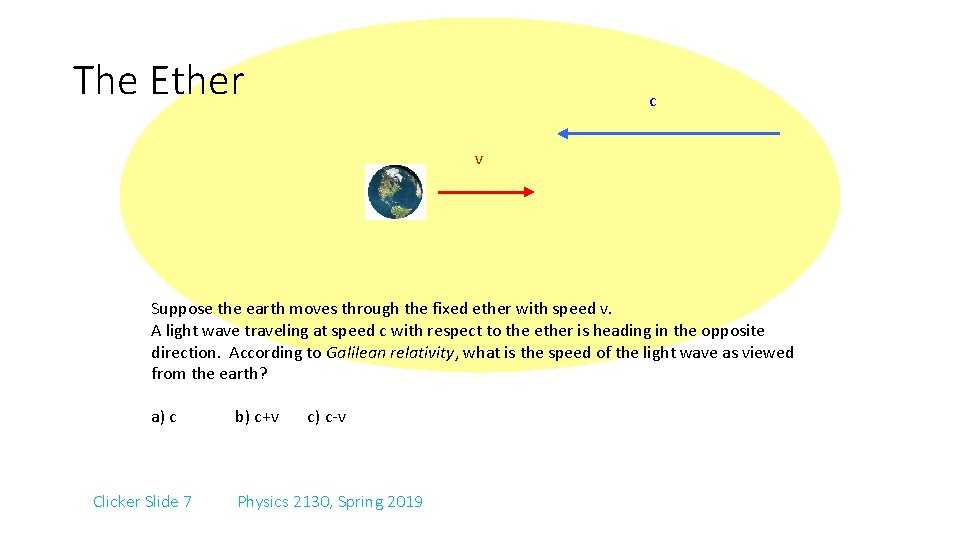 The Ether

c

v

Suppose the earth moves through the fixed ether with speed v. A light wave traveling at speed c with respect to the ether is heading in the opposite direction. According to Galilean relativity, what is the speed of the light wave as viewed from the earth?

a) c b) c+v c) c-v

Clicker Slide 7 Physics 2130, Spring 2019